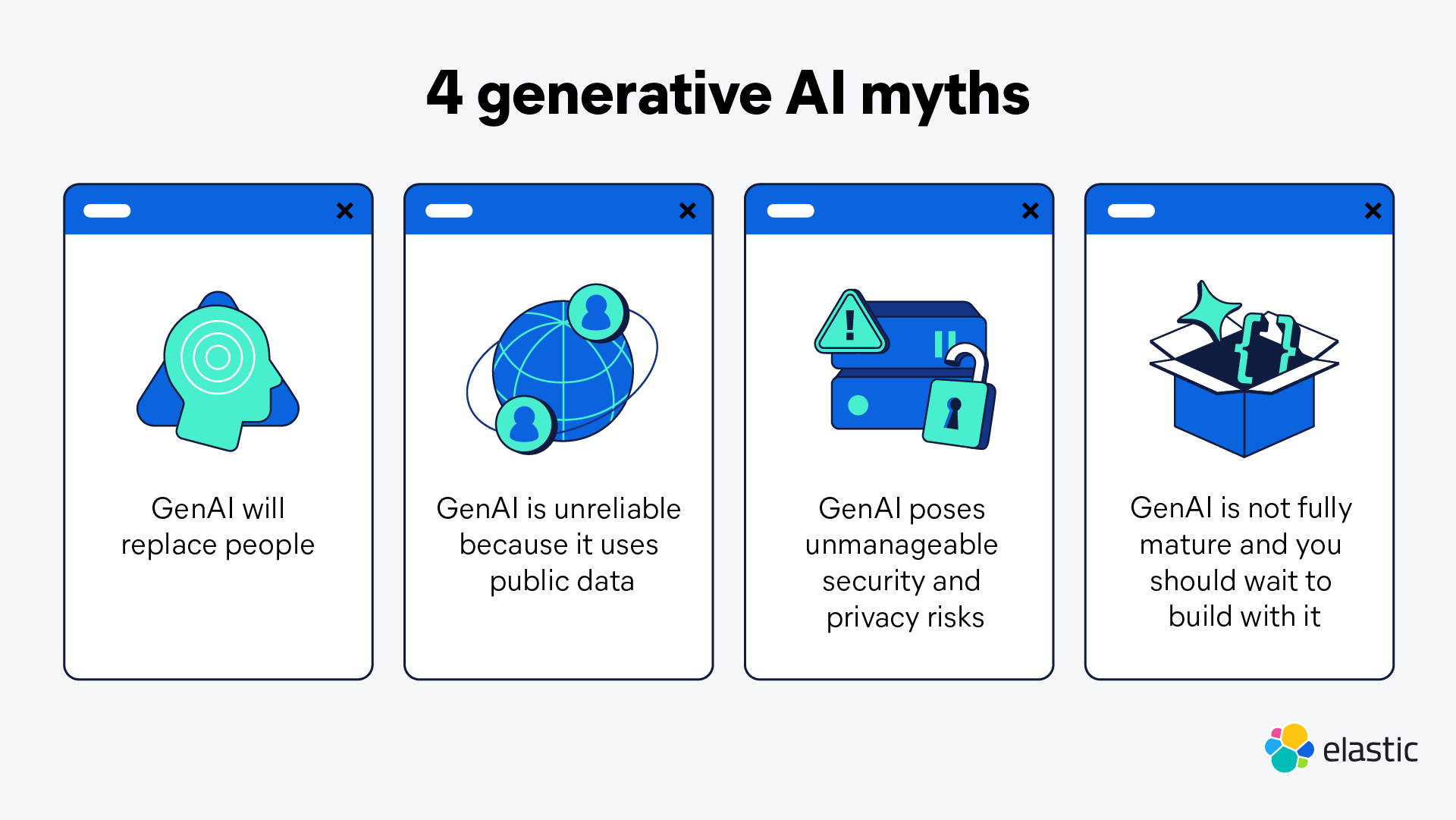 4 generative AI myths

GenAI will replace people

GenAI is unreliable because it uses public data

GenAI poses unmanageable security and privacy risks

GenAI is not fully mature and you should wait to build with it

elastic